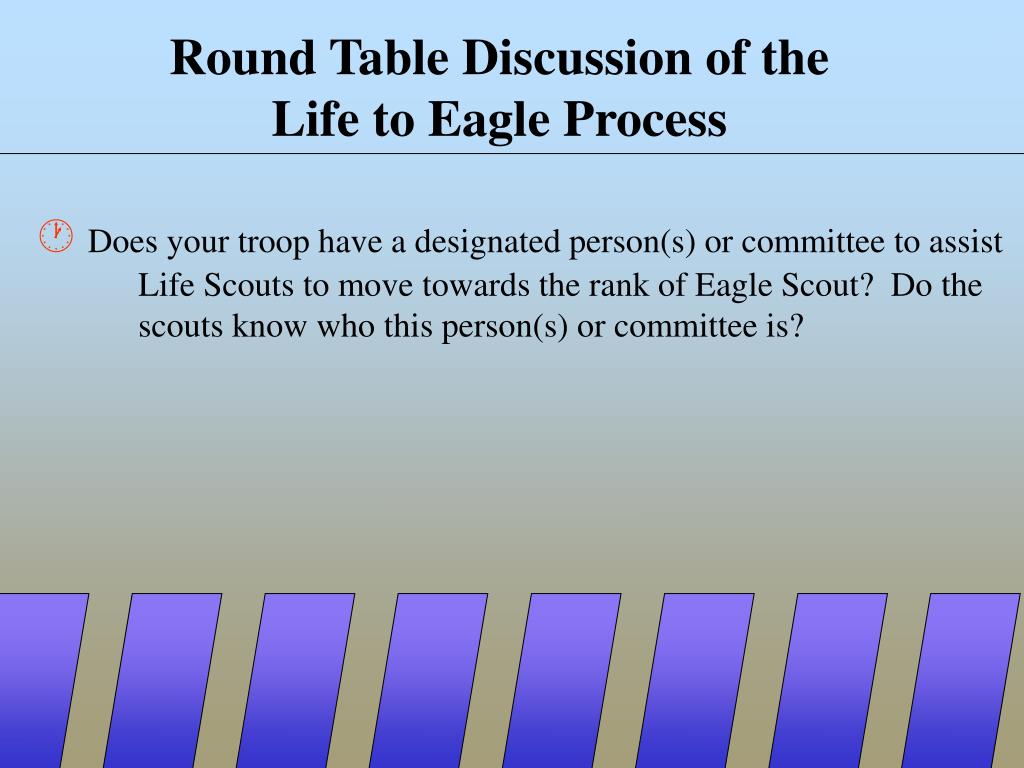 Round Table Discussion of the Life to Eagle Process

Does your troop have a designated person(s) or committee to assist Life Scouts to move towards the rank of Eagle Scout? Do the scouts know who this person(s) or committee is?